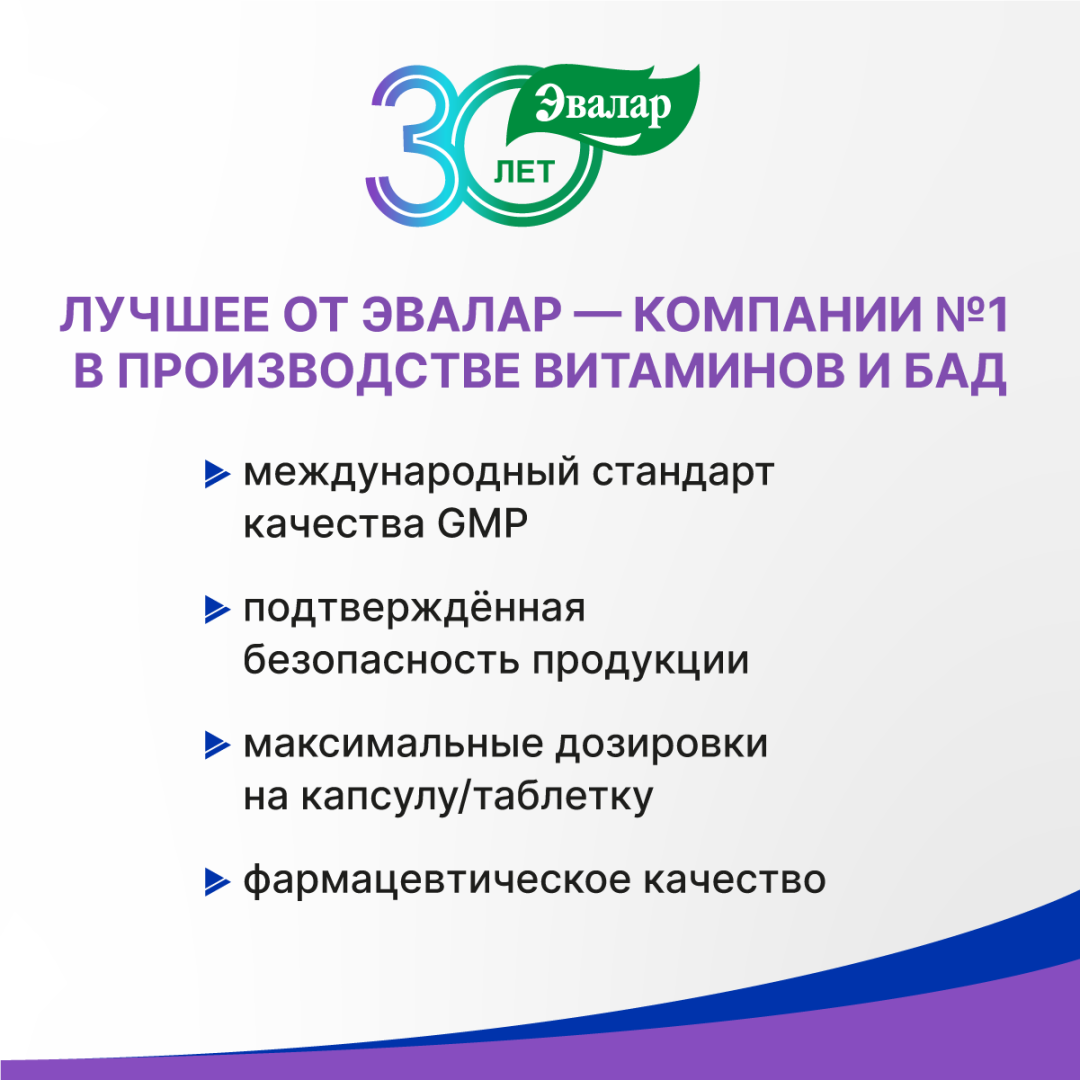 30 ЛЕТ Эвалар

ЛУЧШЕЕ ОТ ЭВАЛАР — КОМПАНИИ №1 В ПРОИЗВОДСТВЕ ВИТАМИНОВ И БАД

международный стандарт качества GMP

подтверждённая безопасность продукции

максимальные дозировки на капсулу/таблетку

фармацевтическое качество